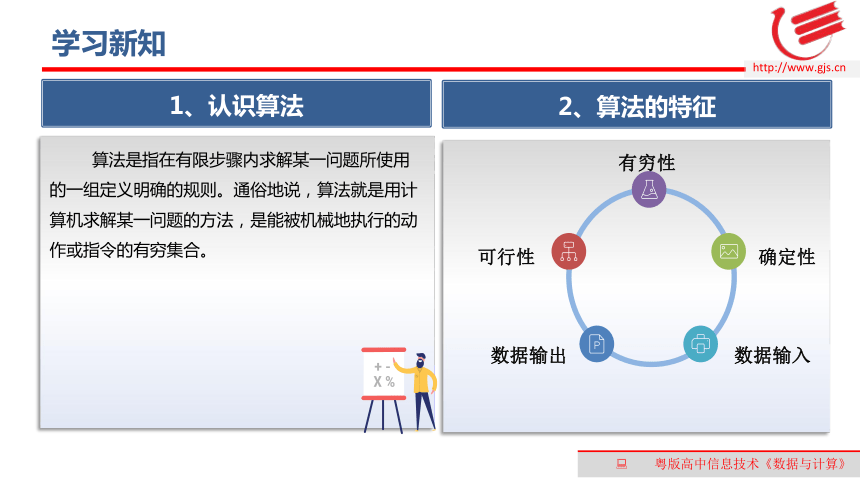 学习新知

http://www.gjs.cn

1、认识算法

算法是指在有限步骤内求解某一问题所使用的一组定义明确的规则。通俗地说，算法就是用计算机求解某一问题的方法，是能被机械地执行的动作或指令的有穷集合。

+ -
X %

2、算法的特征

有穷性

确定性

数据输入

数据输出

可行性

粤版高中信息技术《数据与计算》